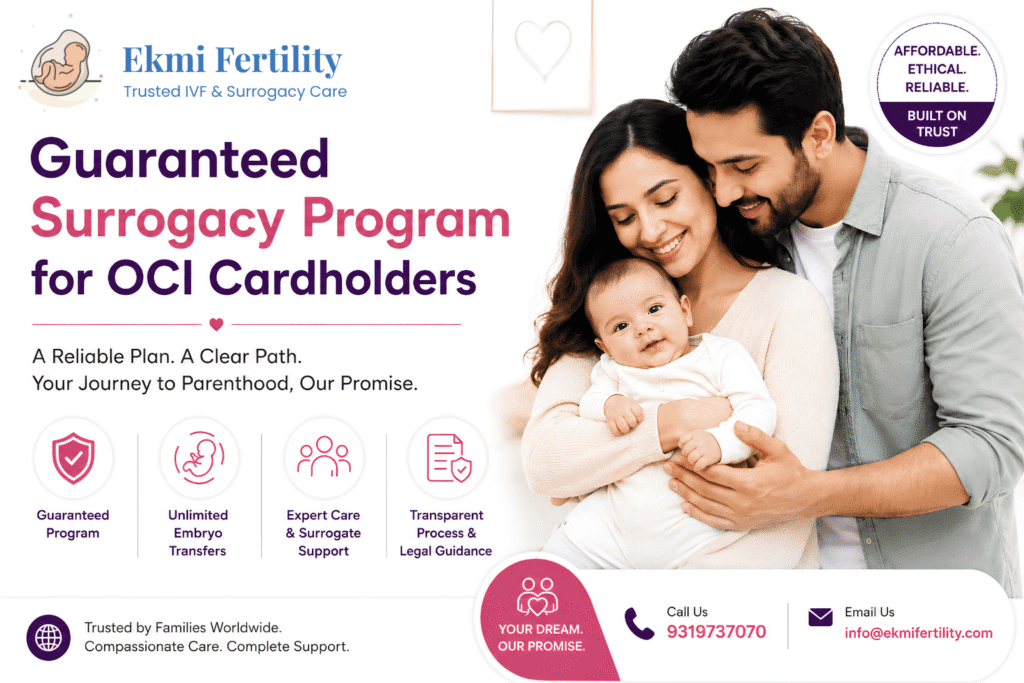 Ekmi Fertility
Trusted IVF & Surrogacy Care

AFFORDABLE.
ETHICAL.
RELIABLE.
BUILT ON TRUST

Guaranteed
Surrogacy Program
for OCI Cardholders

A Reliable Plan. A Clear Path.
Your Journey to Parenthood, Our Promise.

Guaranteed Program

Unlimited Embryo Transfers

Expert Care & Surrogate Support

Transparent Process & Legal Guidance

Trusted by Families Worldwide.
Compassionate Care. Complete Support.

YOUR DREAM. OUR PROMISE.

Call Us
9319737070

Email Us
info@ekmifertility.com